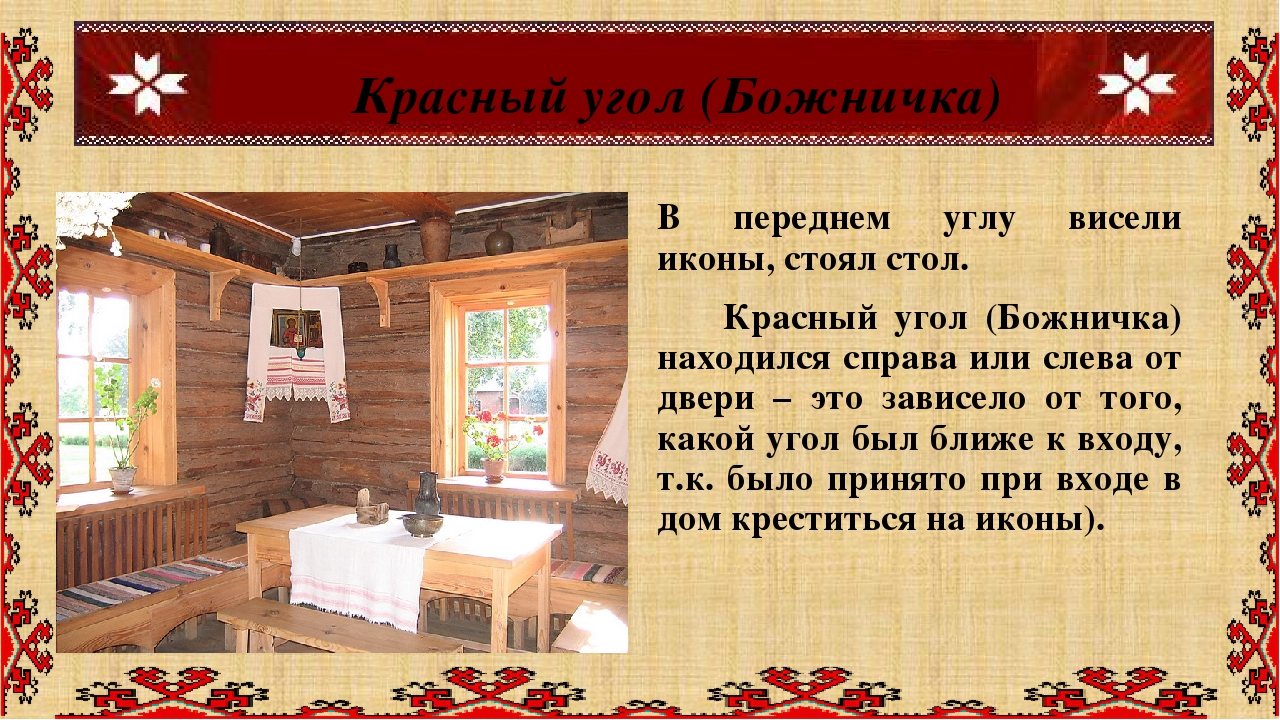 Красный угол (Божничка)

В переднем углу висели иконы, стоял стол.

Красный угол (Божничка) находился справа или слева от двери – это зависело от того, какой угол был ближе к входу, т.к. было принято при входе в дом креститься на иконы).